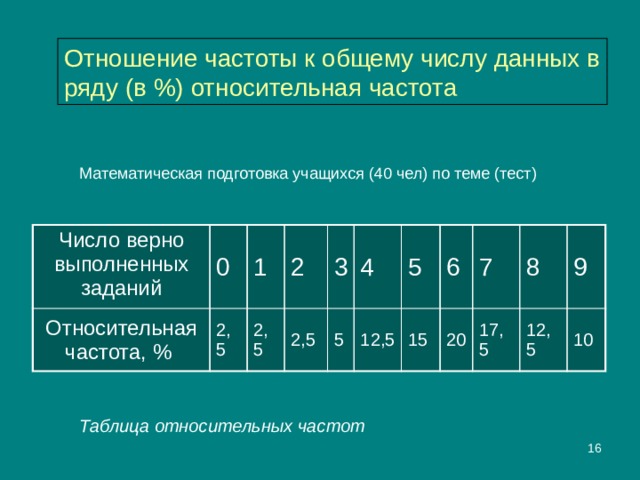 Отношение частоты к общему числу данных в ряду (в %) относительная частота

Математическая подготовка учащихся (40 чел) по теме (тест)

| Число верно выполненных заданий | 0 | 1 | 2 | 3 | 4 | 5 | 6 | 7 | 8 | 9 |
|---|---|---|---|---|---|---|---|---|---|---|
| Относительная частота, % | 2,5 | 2,5 | 2,5 | 5 | 12,5 | 15 | 20 | 17,5 | 12,5 | 10 |

Таблица относительных частот

16